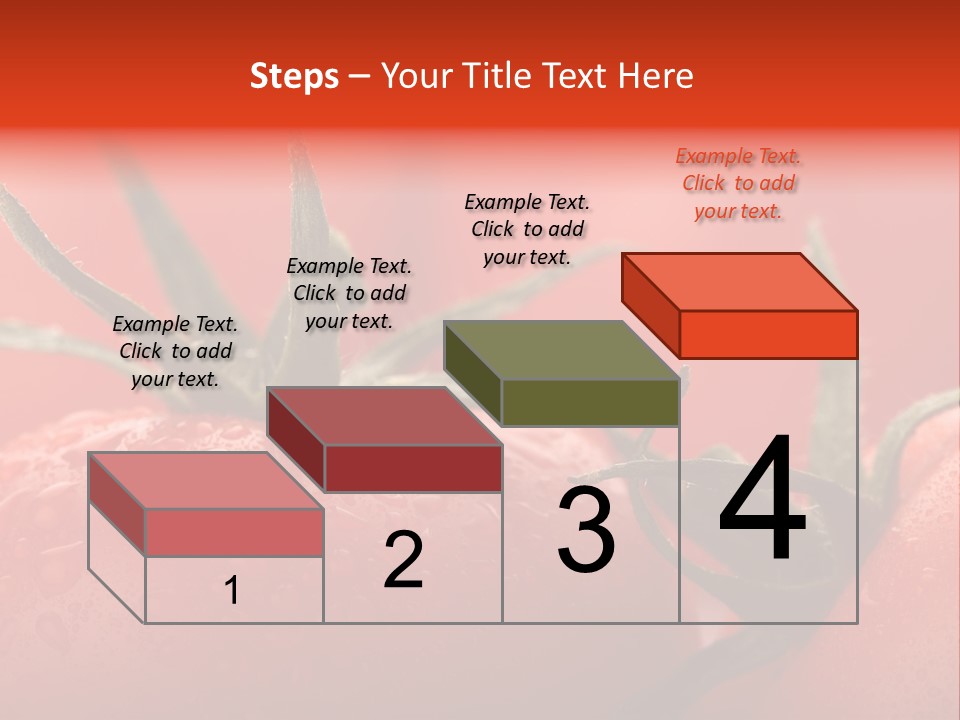 Steps – Your Title Text Here

Example Text. Click to add your text.

Example Text. Click to add your text.

Example Text. Click to add your text.

Example Text. Click to add your text.

1

2

3

4